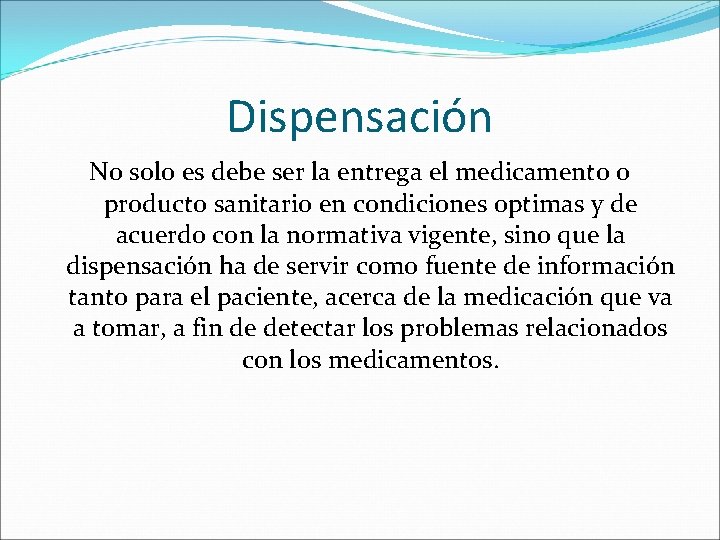 Dispensación

No solo es debe ser la entrega el medicamento o producto sanitario en condiciones optimas y de acuerdo con la normativa vigente, sino que la dispensación ha de servir como fuente de información tanto para el paciente, acerca de la medicación que va a tomar, a fin de detectar los problemas relacionados con los medicamentos.